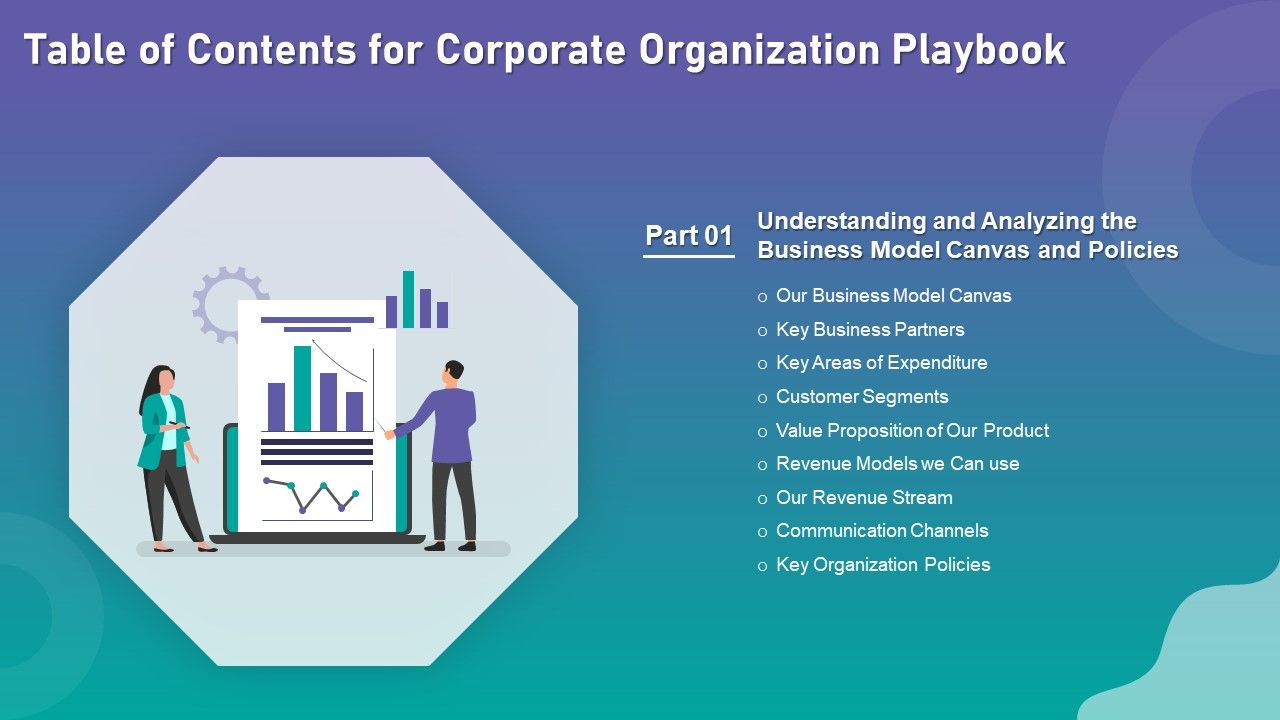 Table of Contents for Corporate Organization Playbook

Part 01

Understanding and Analyzing the Business Model Canvas and Policies

o Our Business Model Canvas
o Key Business Partners
o Key Areas of Expenditure
o Customer Segments
o Value Proposition of Our Product
o Revenue Models we Can use
o Our Revenue Stream
o Communication Channels
o Key Organization Policies